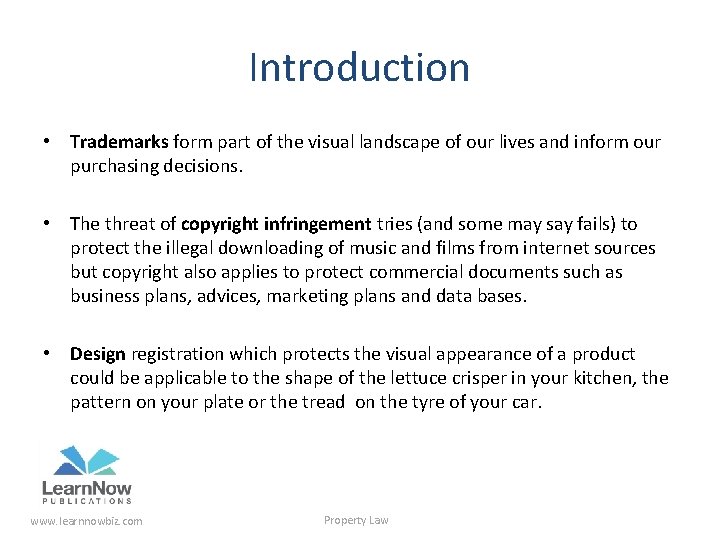 Introduction

• Trademarks form part of the visual landscape of our lives and inform our purchasing decisions.

• The threat of copyright infringement tries (and some may say fails) to protect the illegal downloading of music and films from internet sources but copyright also applies to protect commercial documents such as business plans, advices, marketing plans and data bases.

• Design registration which protects the visual appearance of a product could be applicable to the shape of the lettuce crisper in your kitchen, the pattern on your plate or the tread on the tyre of your car.

LearnNow
PUBLICATIONS

www.learnnowbiz.com

Property Law